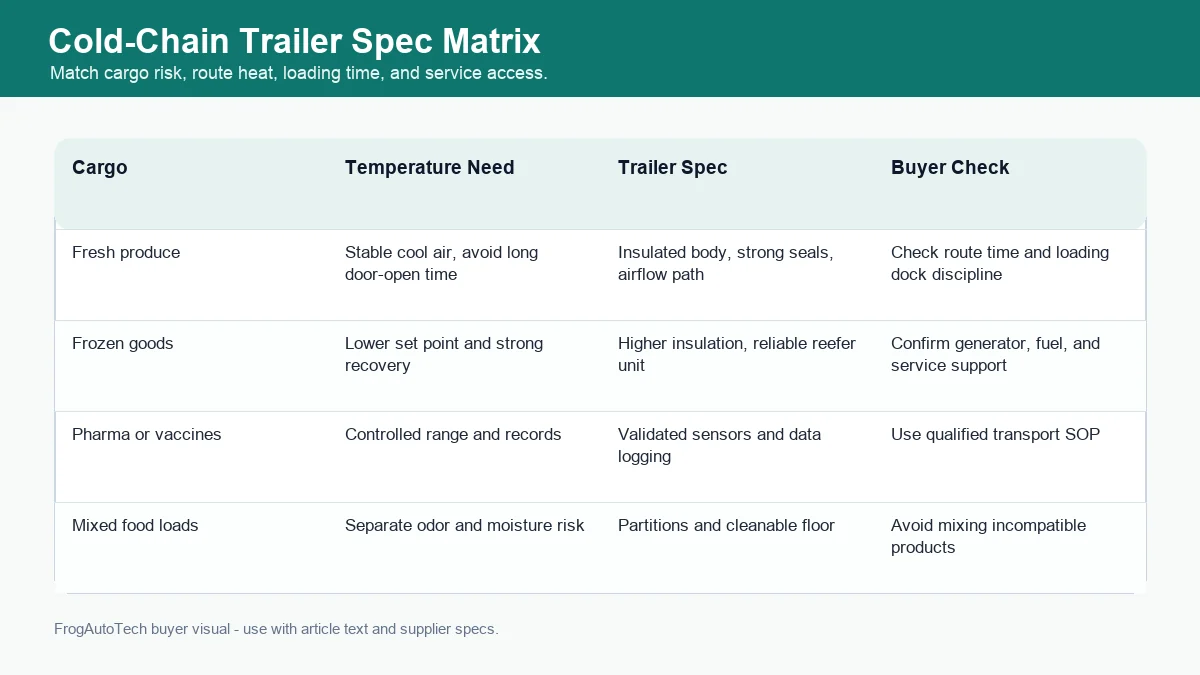 Cold-Chain Trailer Spec Matrix
Match cargo risk, route heat, loading time, and service access.

| Cargo | Temperature Need | Trailer Spec | Buyer Check |
|---|---|---|---|
| Fresh produce | Stable cool air, avoid long door-open time | Insulated body, strong seals, airflow path | Check route time and loading dock discipline |
| Frozen goods | Lower set point and strong recovery | Higher insulation, reliable reefer unit | Confirm generator, fuel, and service support |
| Pharma or vaccines | Controlled range and records | Validated sensors and data logging | Use qualified transport SOP |
| Mixed food loads | Separate odor and moisture risk | Partitions and cleanable floor | Avoid mixing incompatible products |

FrogAutoTech buyer visual - use with article text and supplier specs.